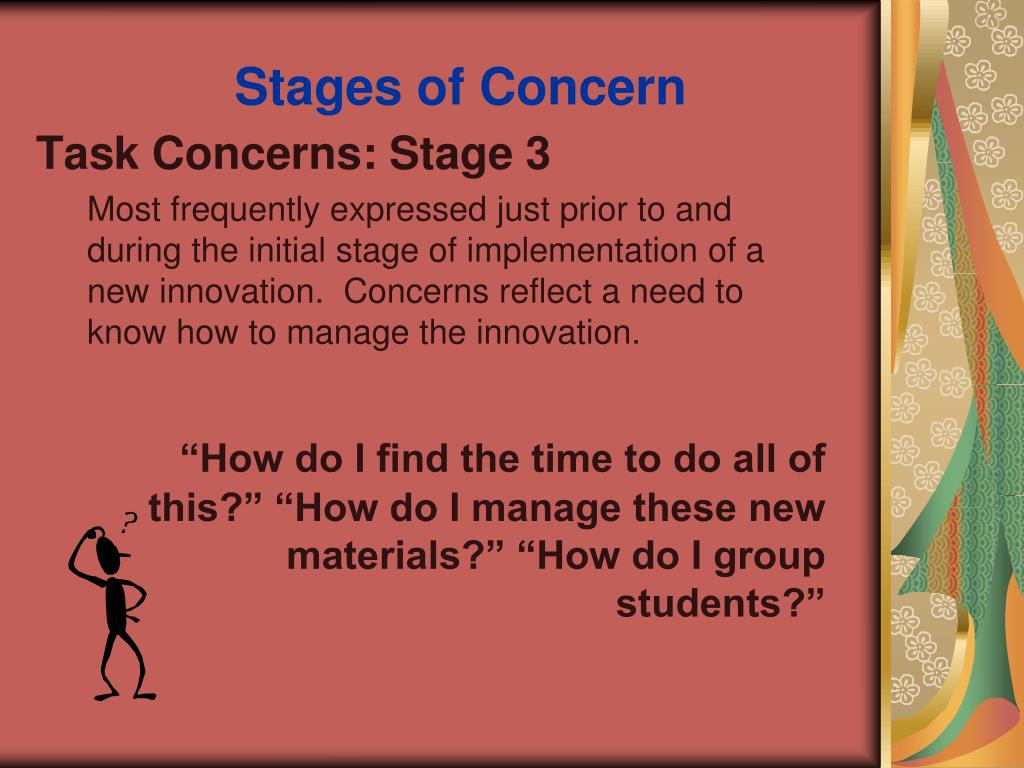 Stages of Concern

Task Concerns: Stage 3

Most frequently expressed just prior to and during the initial stage of implementation of a new innovation. Concerns reflect a need to know how to manage the innovation.

“How do I find the time to do all of this?” “How do I manage these new materials?” “How do I group students?”

?